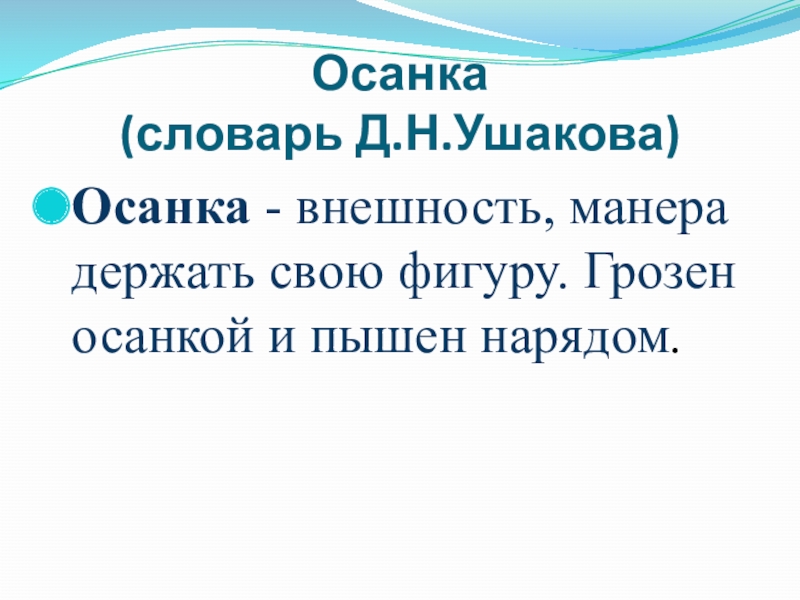 Осанка
(словарь Д.Н.Ушакова)

Осанка - внешность, манера держать свою фигуру. Грозен осанкой и пышен нарядом.